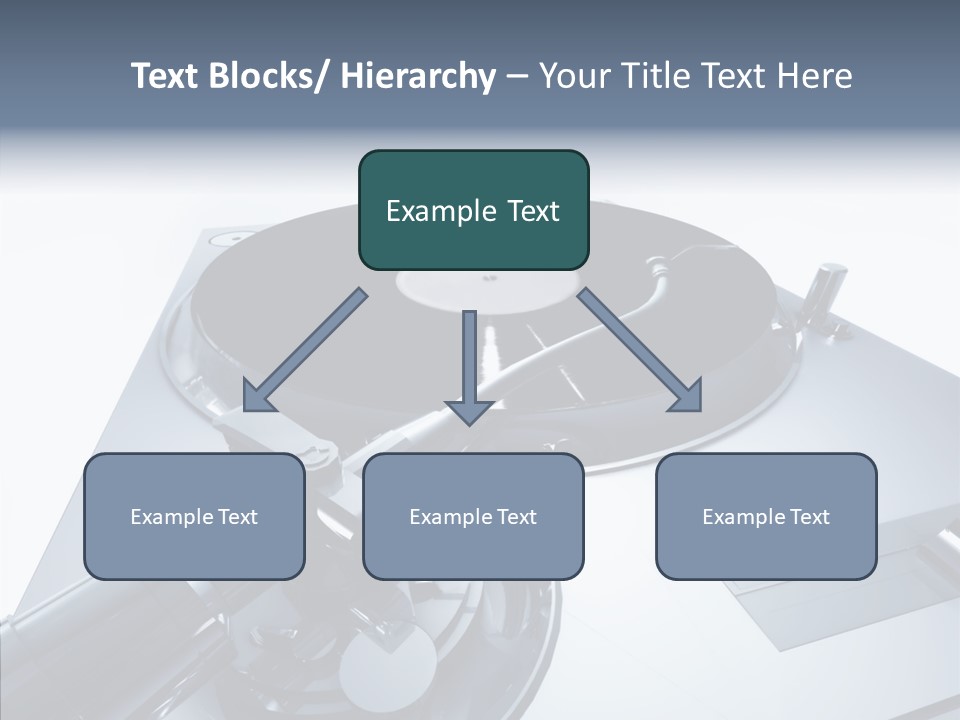 Text Blocks/ Hierarchy – Your Title Text Here

Example Text

Example Text

Example Text

Example Text